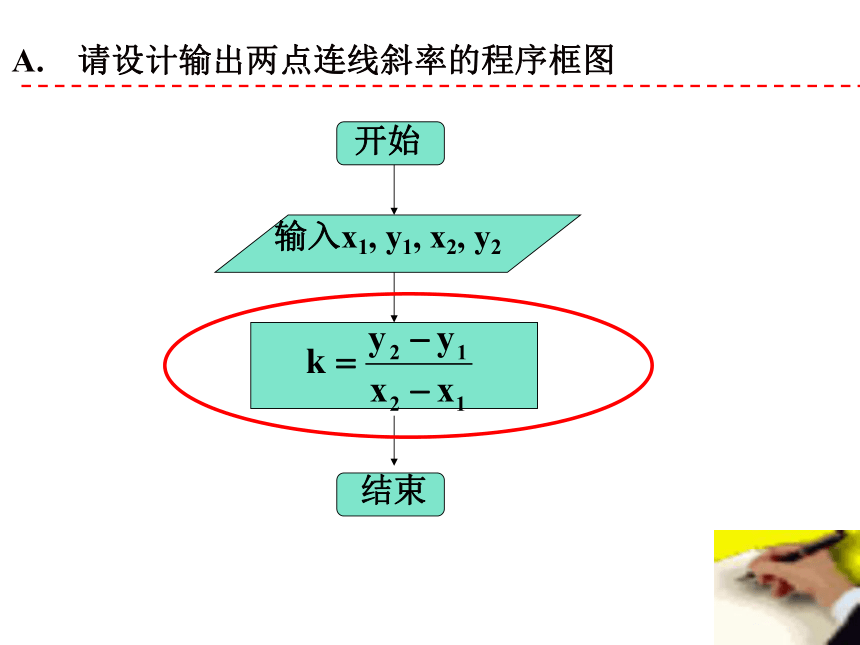 A. 请设计输出两点连线斜率的程序框图

开始

输入$x_1, y_1, x_2, y_2$

$k=\frac{y_2-y_1}{x_2-x_1}$

结束